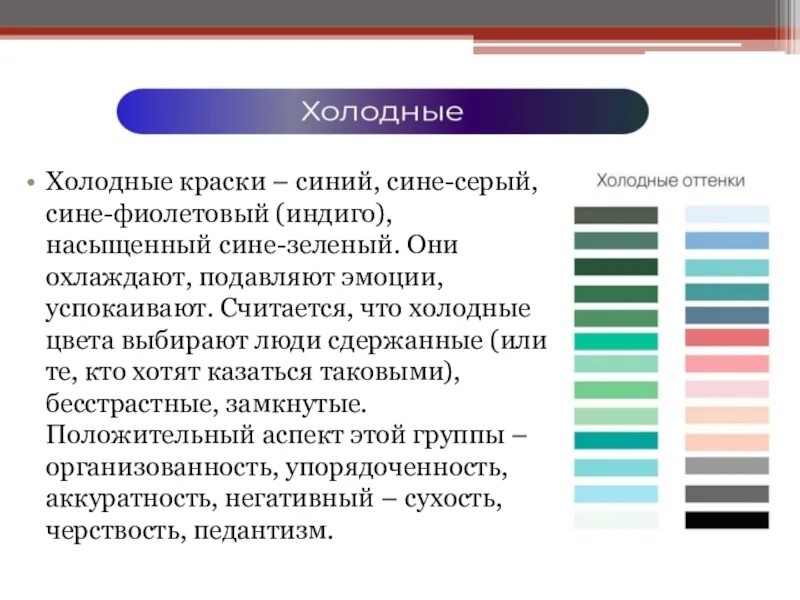 Холодные

• Холодные краски – синий, сине-серый, сине-фиолетовый (индиго), насыщенный сине-зеленый. Они охлаждают, подавляют эмоции, успокаивают. Считается, что холодные цвета выбирают люди сдержанные (или те, кто хотят казаться таковыми), бесстрастные, замкнутые. Положительный аспект этой группы – организованность, упорядоченность, аккуратность, негативный – сухость, черствость, педантизм.

Холодные оттенки